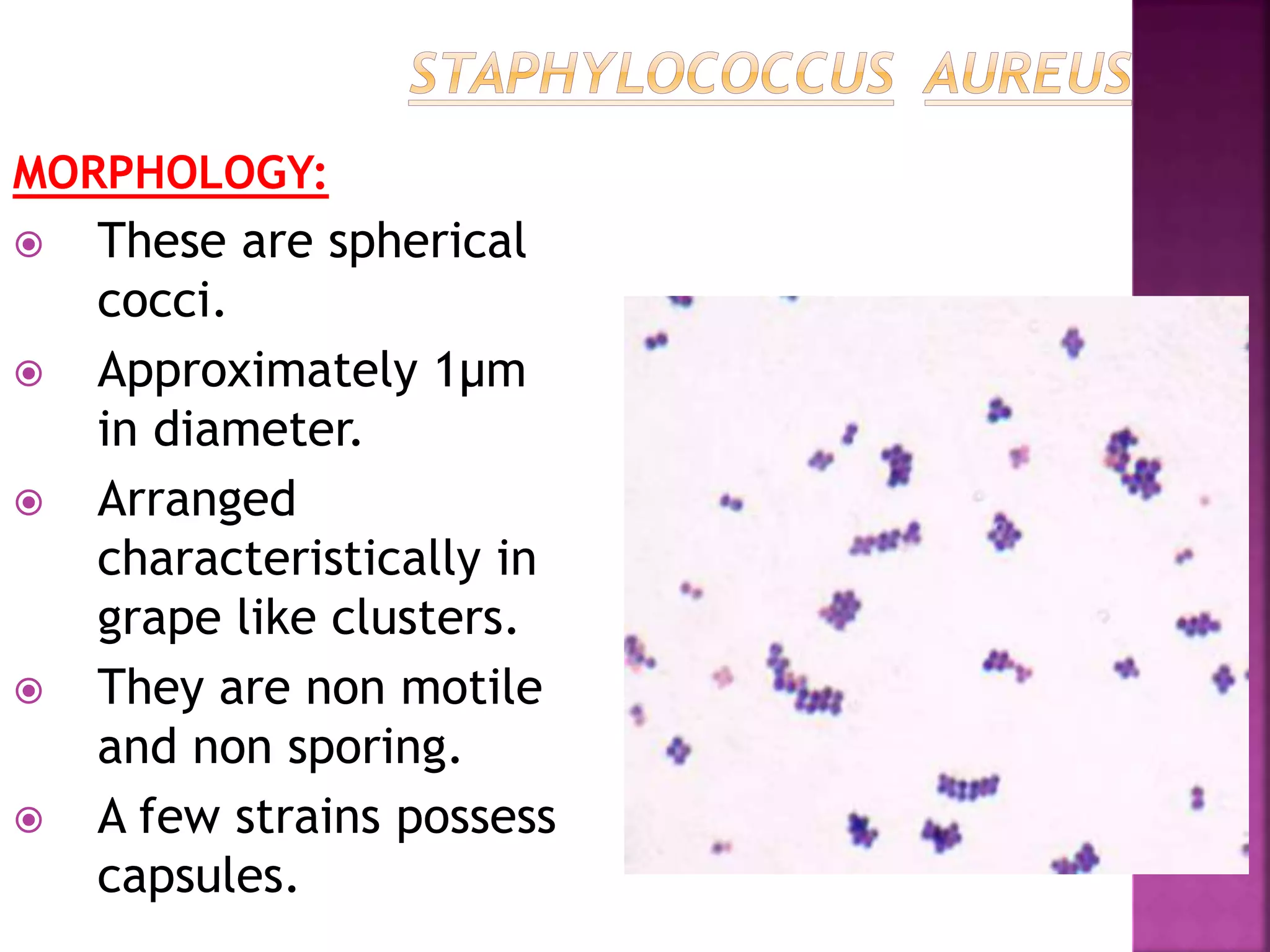 STAPHYLOCOCCUS AUREUS

MORPHOLOGY:

These are spherical cocci.

Approximately 1µm in diameter.

Arranged characteristically in grape like clusters.

They are non motile and non sporing.

A few strains possess capsules.